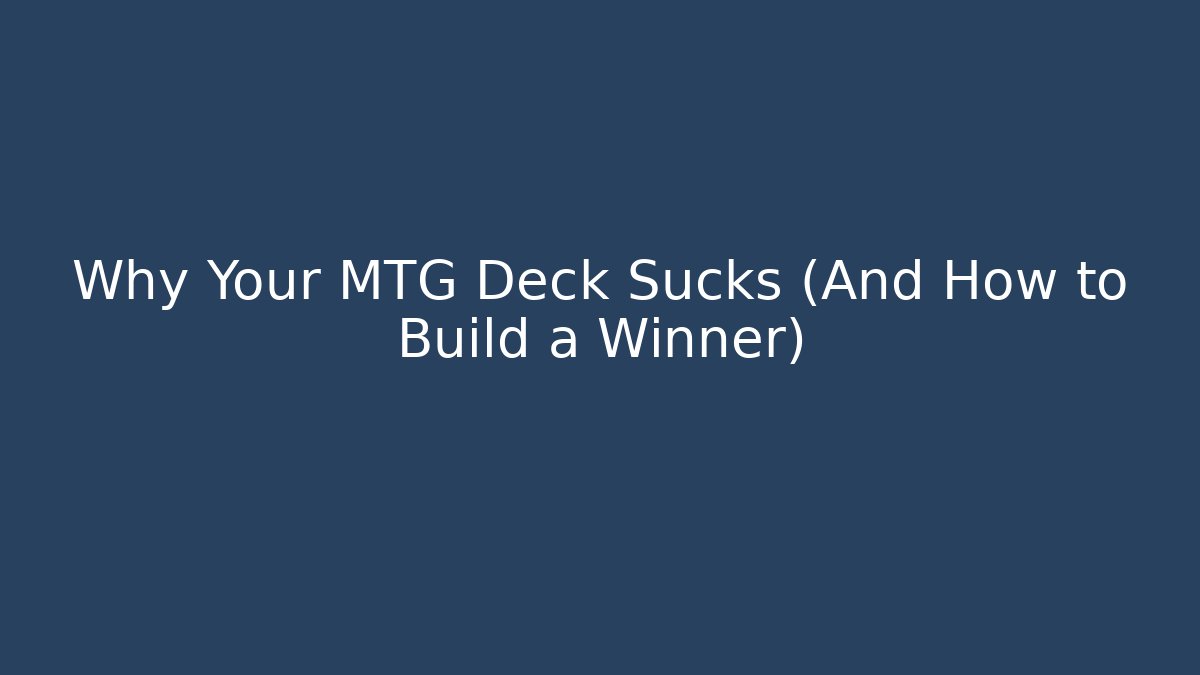 Why Your MTG Deck Sucks (And How to Build a Winner)